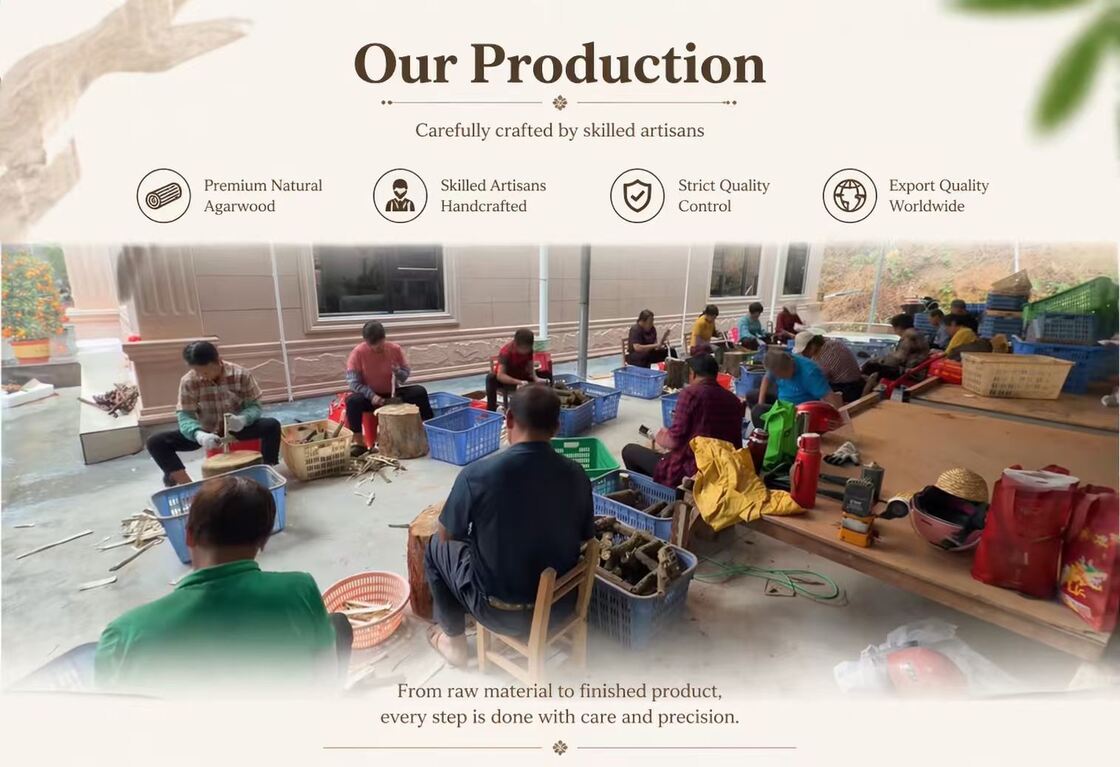 Our Production

Carefully crafted by skilled artisans

Premium Natural Agarwood

Skilled Artisans Handcrafted

Strict Quality Control

Export Quality Worldwide

From raw material to finished product, every step is done with care and precision.